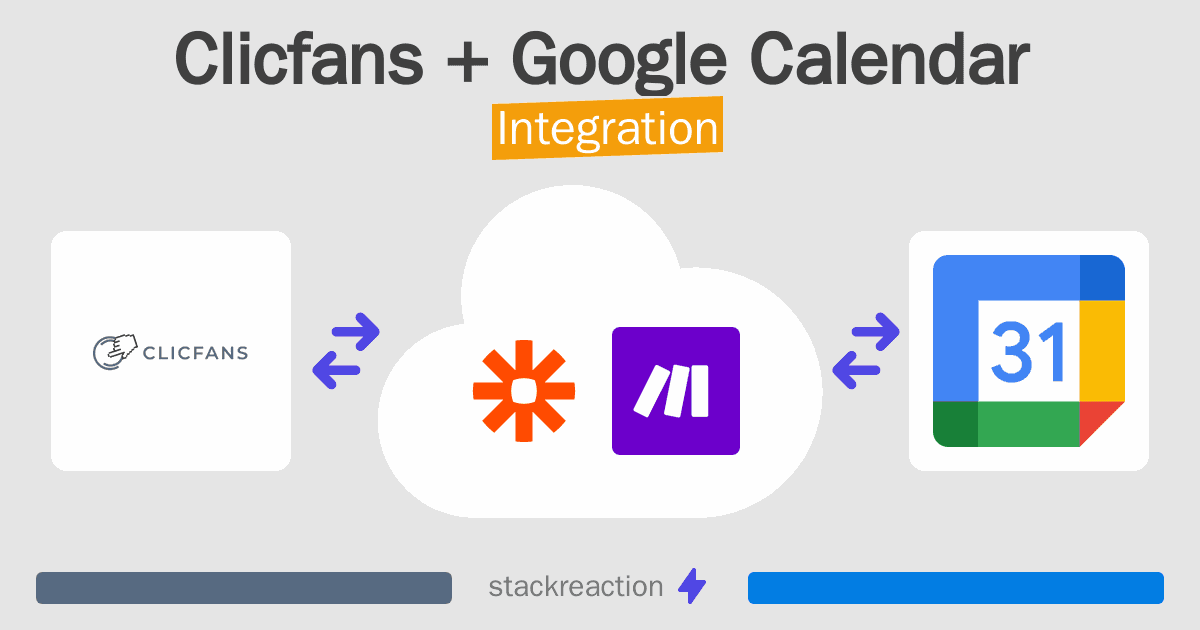 Clicfans + Google Calendar

Integration

CLICFANS

31

stackreaction